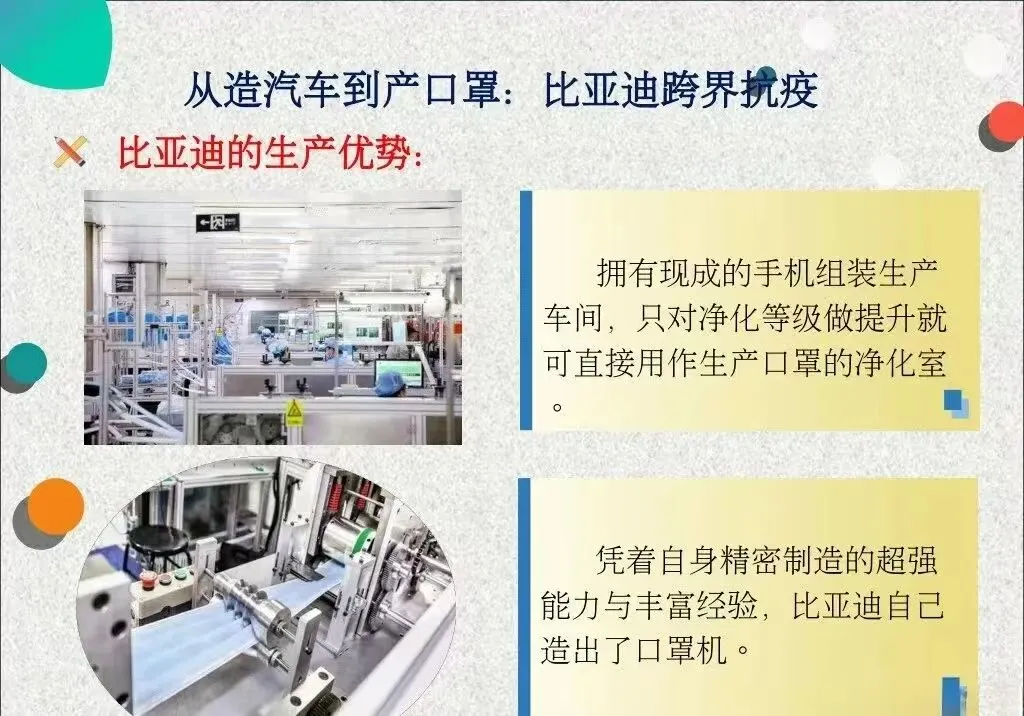 从造汽车到产口罩：比亚迪跨界抗疫

比亚迪的生产优势：

拥有现成的手机组装生产车间，只对净化等级做提升就可直接用作生产口罩的净化室。

凭着自身精密制造的超强能力与丰富经验，比亚迪自己造出了口罩机。